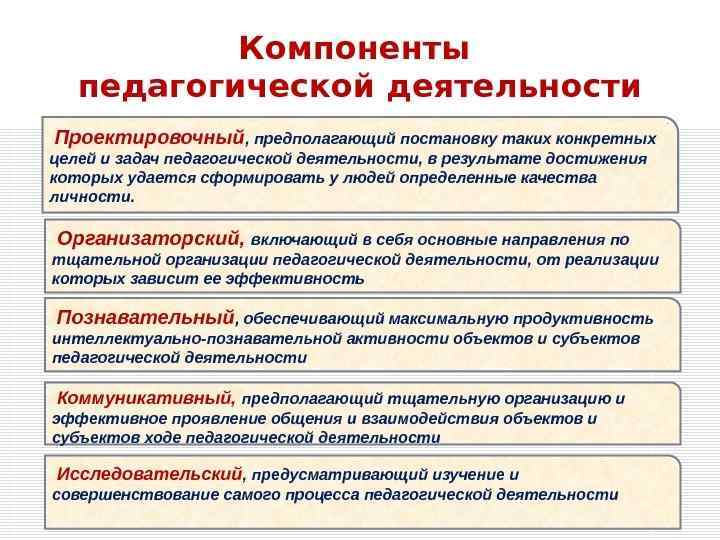 Компоненты педагогической деятельности

Проектировочный, предполагающий постановку таких конкретных целей и задач педагогической деятельности, в результате достижения которых удается сформировать у людей определенные качества личности.

Организаторский, включающий в себя основные направления по тщательной организации педагогической деятельности, от реализации которых зависит ее эффективность

Познавательный, обеспечивающий максимальную продуктивность интеллектуально-познавательной активности объектов и субъектов педагогической деятельности

Коммуникативный, предполагающий тщательную организацию и эффективное проявление общения и взаимодействия объектов и субъектов ходе педагогической деятельности

Исследовательский, предусматривающий изучение и совершенствование самого процесса педагогической деятельности